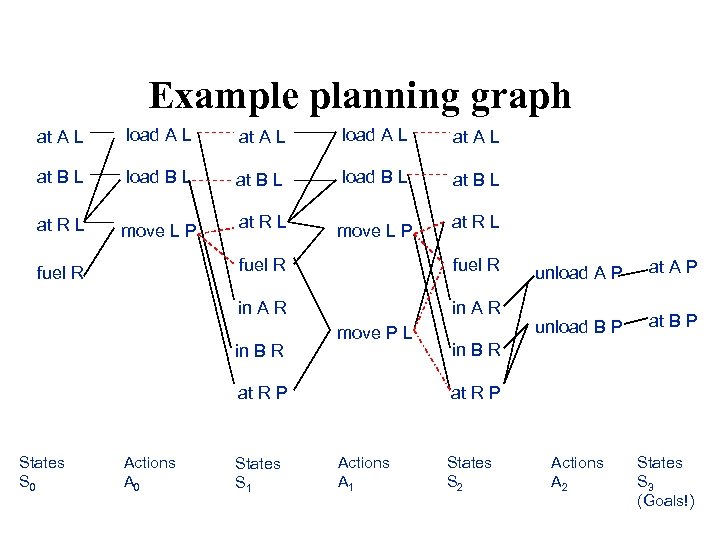 Example planning graph

at A L
at B L
at R L
fuel R

load A L
load B L
move L P

at A L
at B L
at R L
fuel R
in A R
in B R
at R P

load A L
load B L
move L P
move P L

at A L
at B L
at R L
fuel R
in A R
in B R
at R P

unload A P
unload B P

at A P
at B P

States $S_0$

Actions $A_0$

States $S_1$

Actions $A_1$

States $S_2$

Actions $A_2$

States $S_3$ (Goals!)